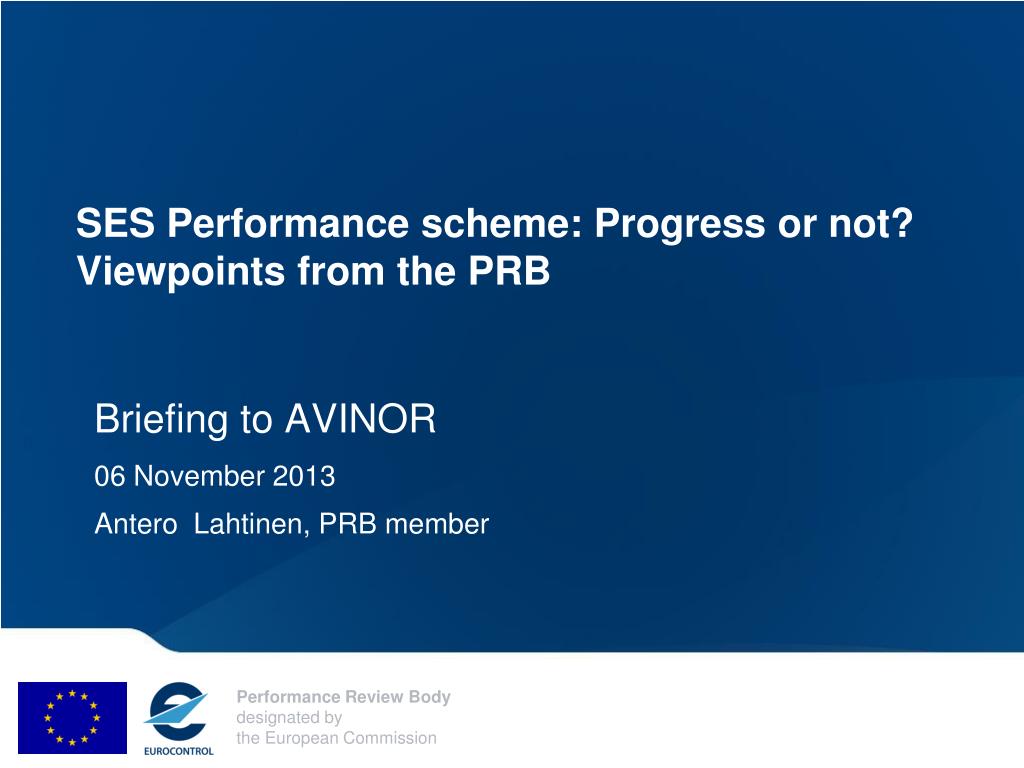 SES Performance scheme: Progress or not? Viewpoints from the PRB

Briefing to AVINOR

06 November 2013

Antero Lahtinen, PRB member

EUROCONTROL

Performance Review Body
designated by
the European Commission